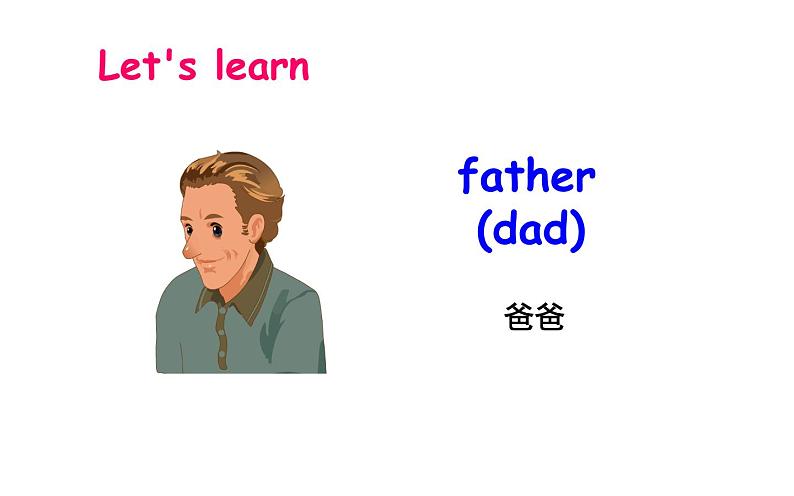 Let's learn

father
(dad)

爸爸